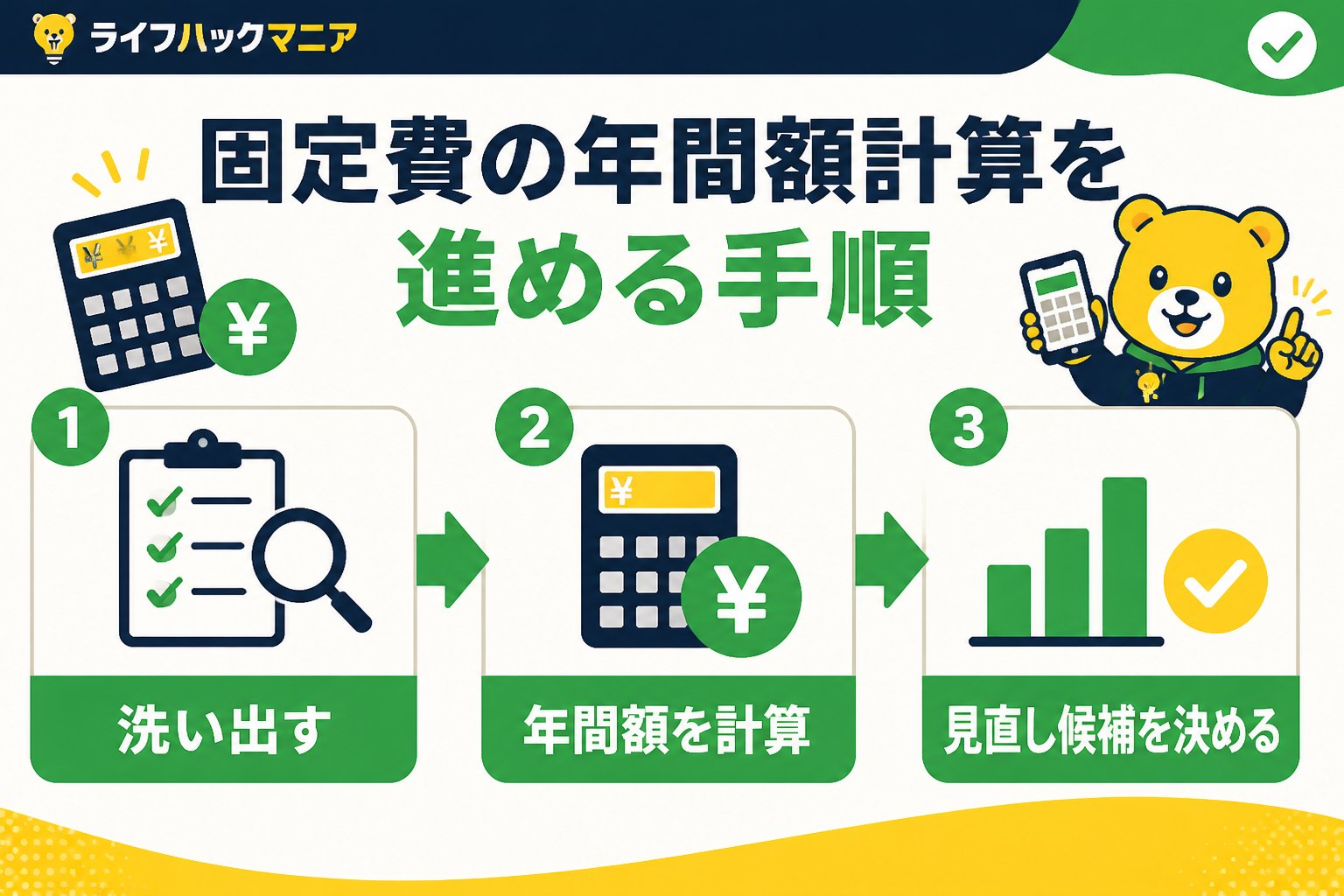 ライフハックマニア

固定費の年間額計算を
進める手順

¥ ¥ ¥

¥

1
洗い出す

2
¥
¥
年間額を計算

3
見直し候補を決める